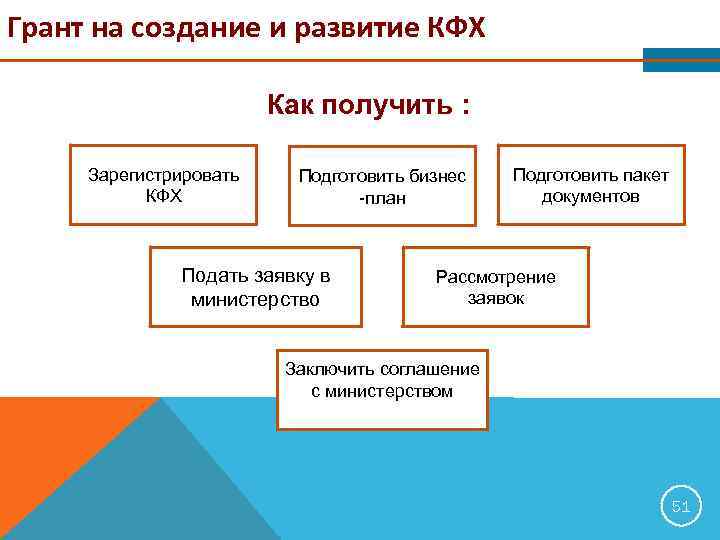 Грант на создание и развитие КФХ

Как получить :

Зарегистрировать КФХ

Подготовить бизнес -план

Подготовить пакет документов

Подать заявку в министерство

Рассмотрение заявок

Заключить соглашение с министерством

51